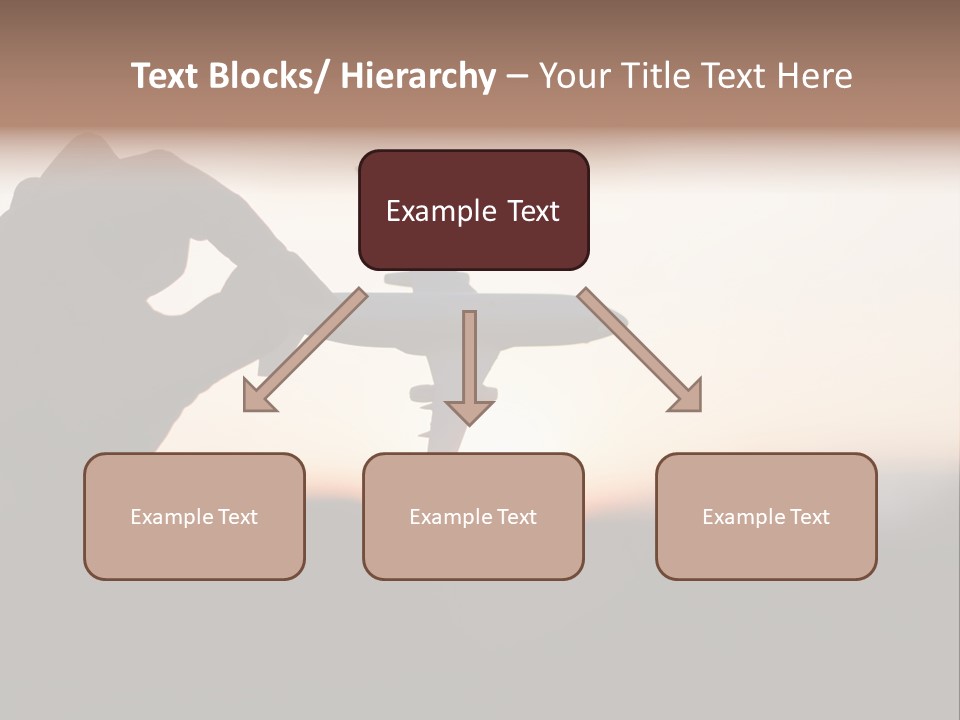 Text Blocks/ Hierarchy – Your Title Text Here

Example Text

Example Text

Example Text

Example Text